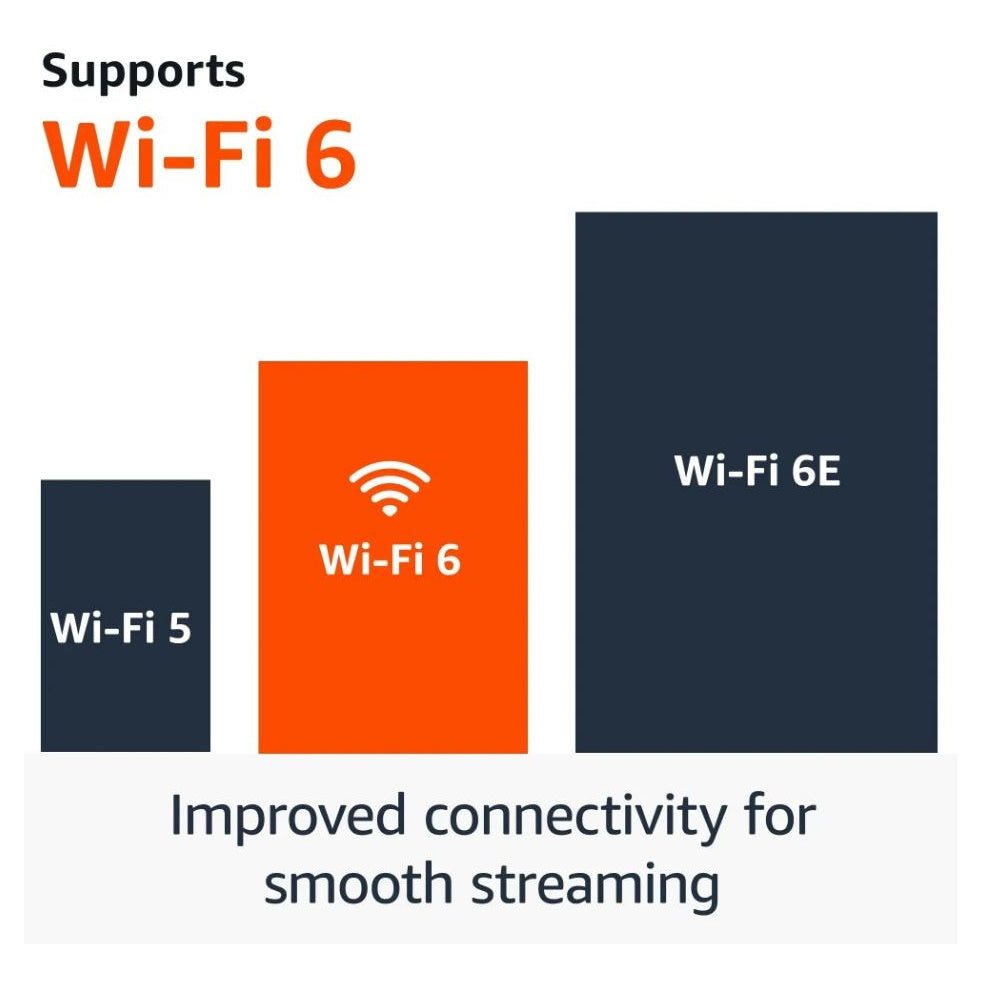 Supports
Wi-Fi 6

Wi-Fi 5

Wi-Fi 6

Wi-Fi 6E

Improved connectivity for smooth streaming